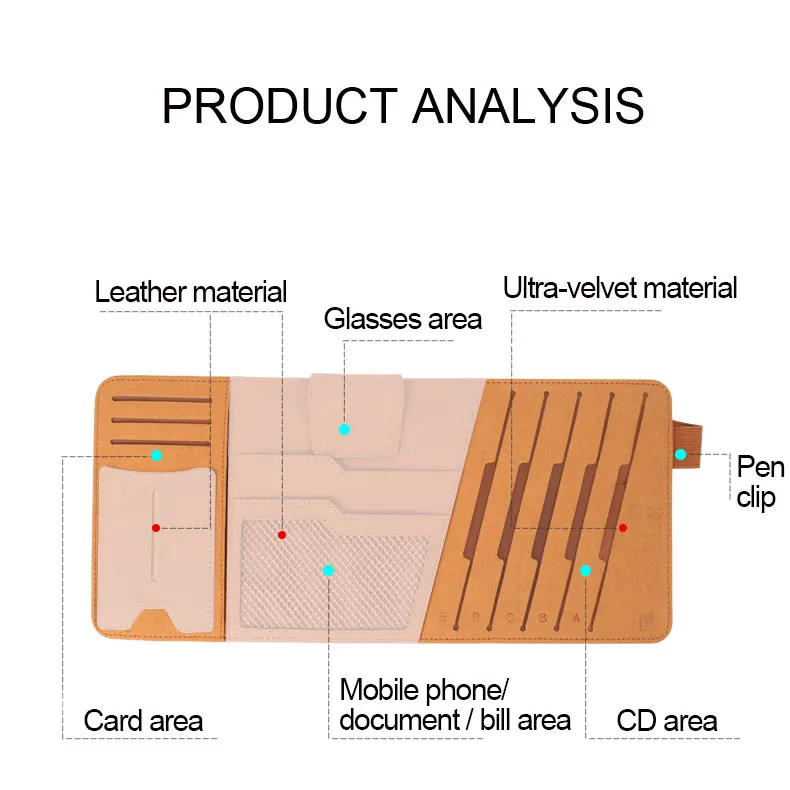 PRODUCT ANALYSIS

Leather material

Glasses area

Ultra-velvet material

Pen clip

E D C B A

Card area

Mobile phone/ document / bill area

CD area